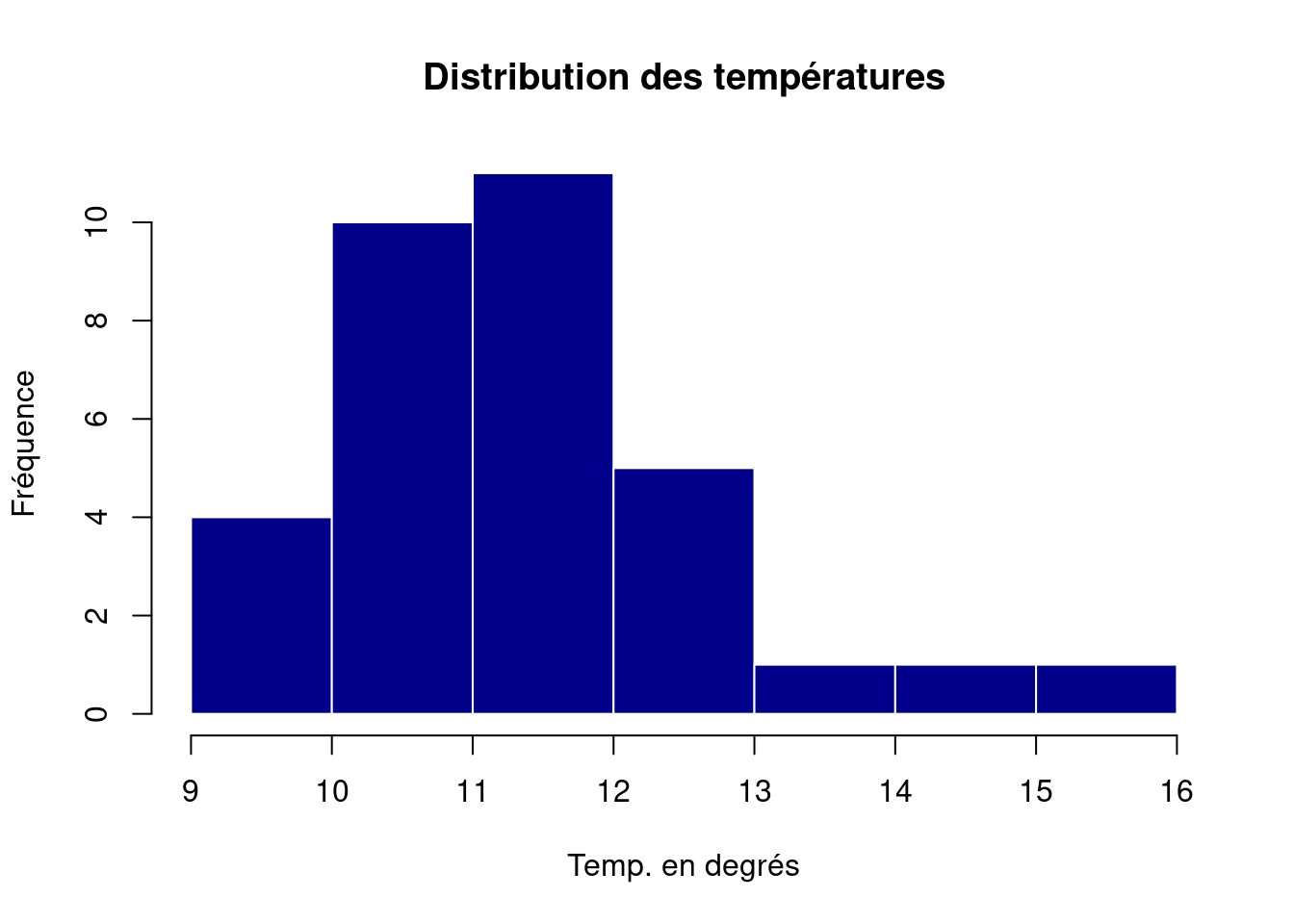 Distribution des températures

Fréquence

0
2
4
6
8
10

9
10
11
12
13
14
15
16

Temp. en degrés